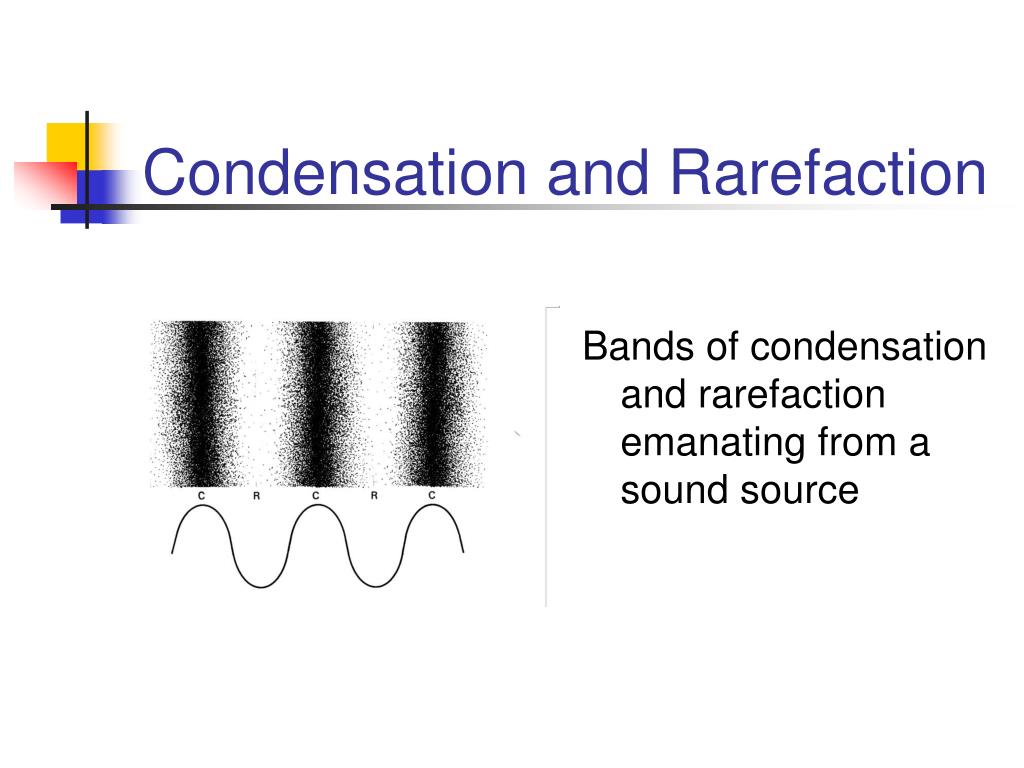 Condensation and Rarefaction

C R C R C

Bands of condensation and rarefaction emanating from a sound source